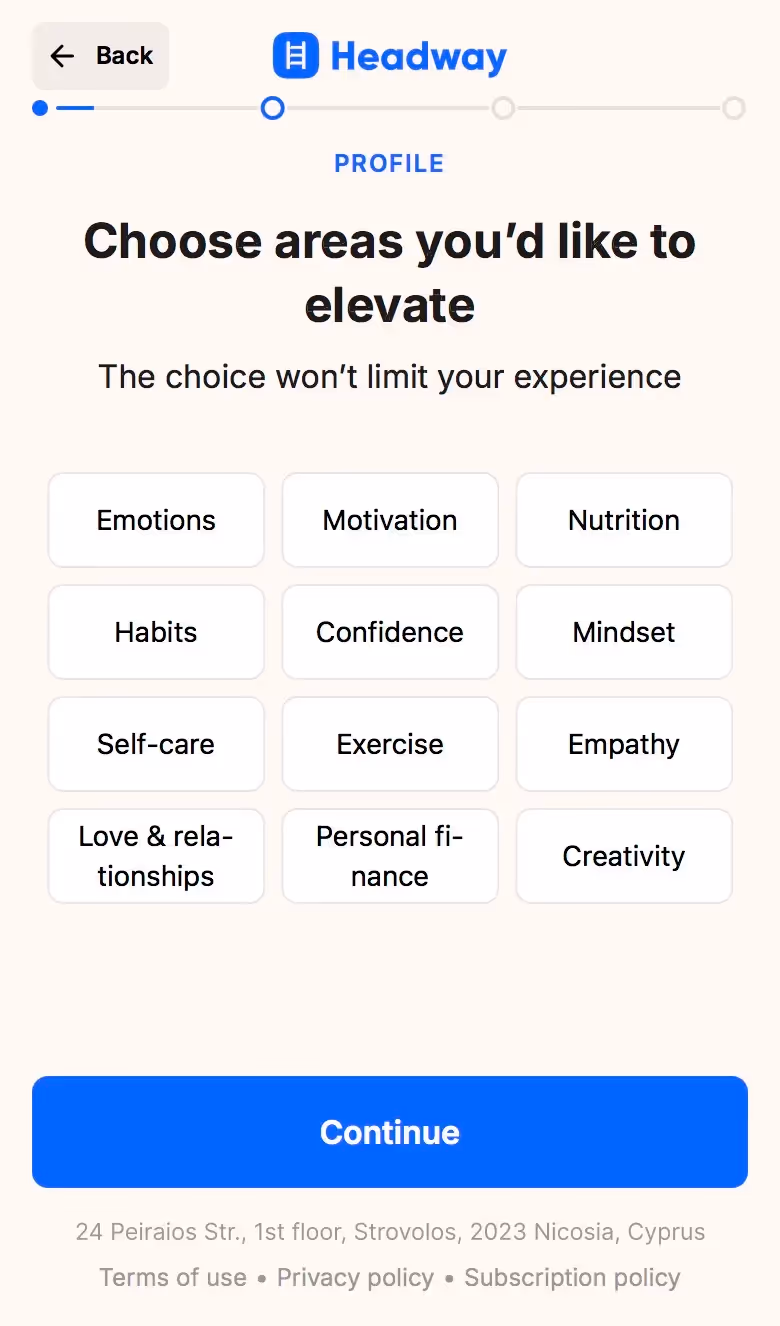 Back

Headway

PROFILE

Choose areas you’d like to elevate

The choice won’t limit your experience

Emotions

Motivation

Nutrition

Habits

Confidence

Mindset

Self-care

Exercise

Empathy

Love & relationships

Personal finance

Creativity

Continue

24 Peiraios Str., 1st floor, Strovolos, 2023 Nicosia, Cyprus

Terms of use • Privacy policy • Subscription policy